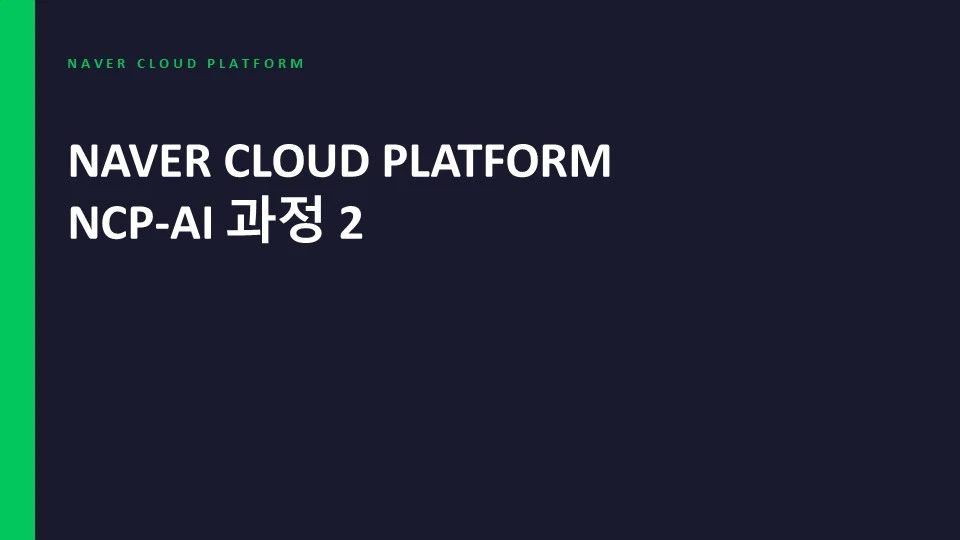 NAVER CLOUD PLATFORM

NAVER CLOUD PLATFORM
NCP-AI 과정 2